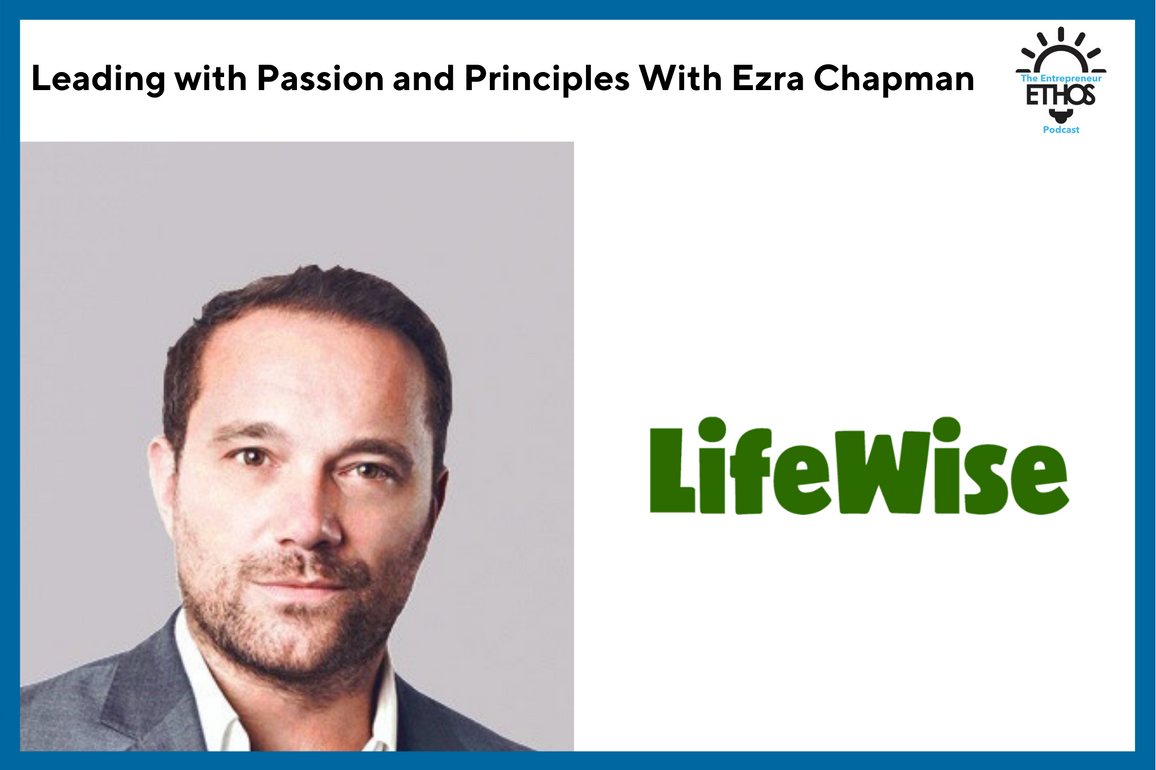 Leading with Passion and Principles With Ezra Chapman

The Entrepreneur
ETHOS
Podcast

LifeWise